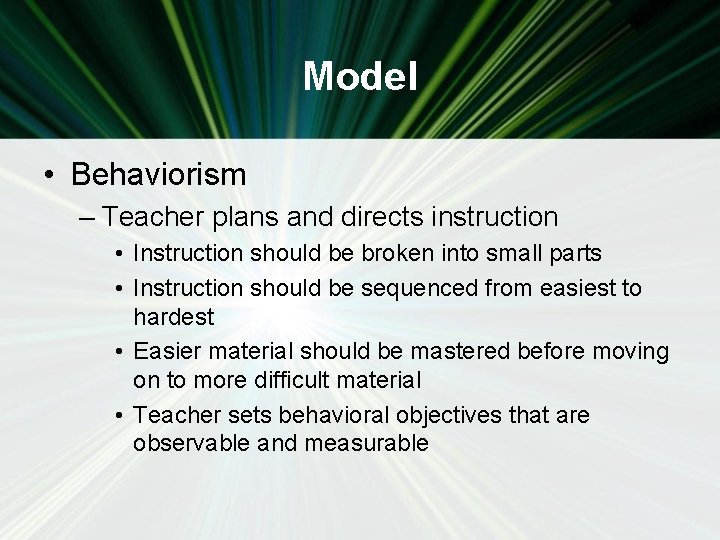 Model

• Behaviorism
– Teacher plans and directs instruction
• Instruction should be broken into small parts
• Instruction should be sequenced from easiest to hardest
• Easier material should be mastered before moving on to more difficult material
• Teacher sets behavioral objectives that are observable and measurable